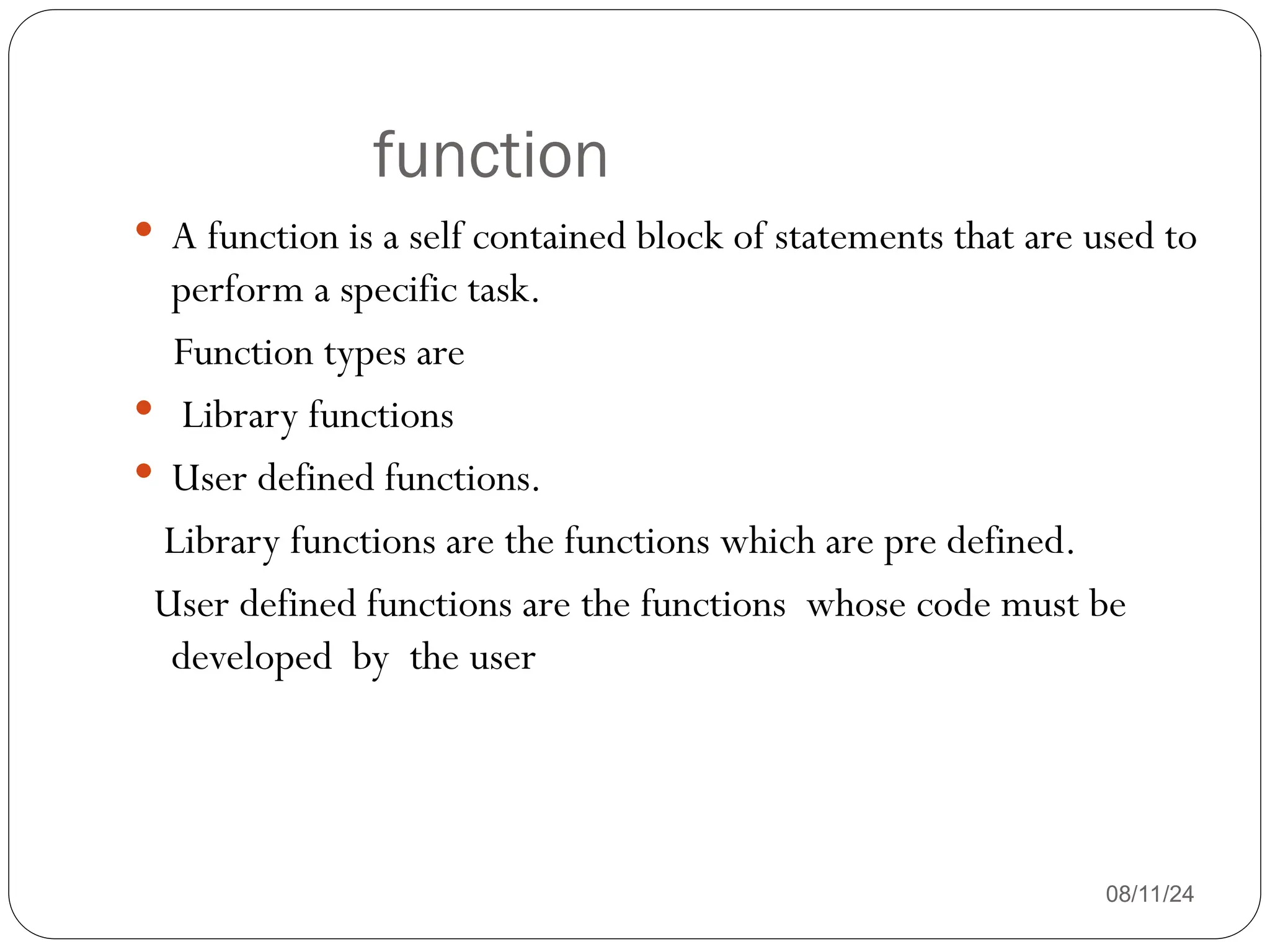 function

- A function is a self contained block of statements that are used to perform a specific task.

Function types are

- Library functions
- User defined functions.

Library functions are the functions which are pre defined.

User defined functions are the functions whose code must be developed by the user

08/11/24